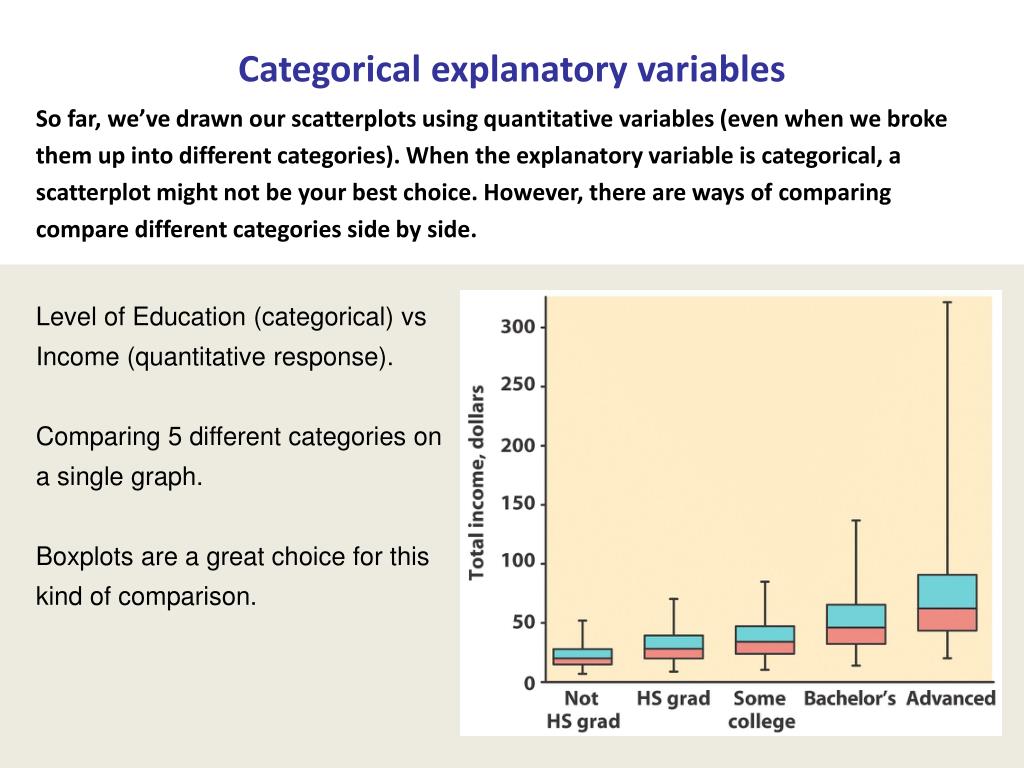 Categorical explanatory variables

So far, we've drawn our scatterplots using quantitative variables (even when we broke them up into different categories). When the explanatory variable is categorical, a scatterplot might not be your best choice. However, there are ways of comparing compare different categories side by side.

Level of Education (categorical) vs Income (quantitative response).

Comparing 5 different categories on a single graph.

Boxplots are a great choice for this kind of comparison.

Total income, dollars

300
250
200
150
100
50
0

Not HS grad
HS grad
Some college
Bachelor's
Advanced